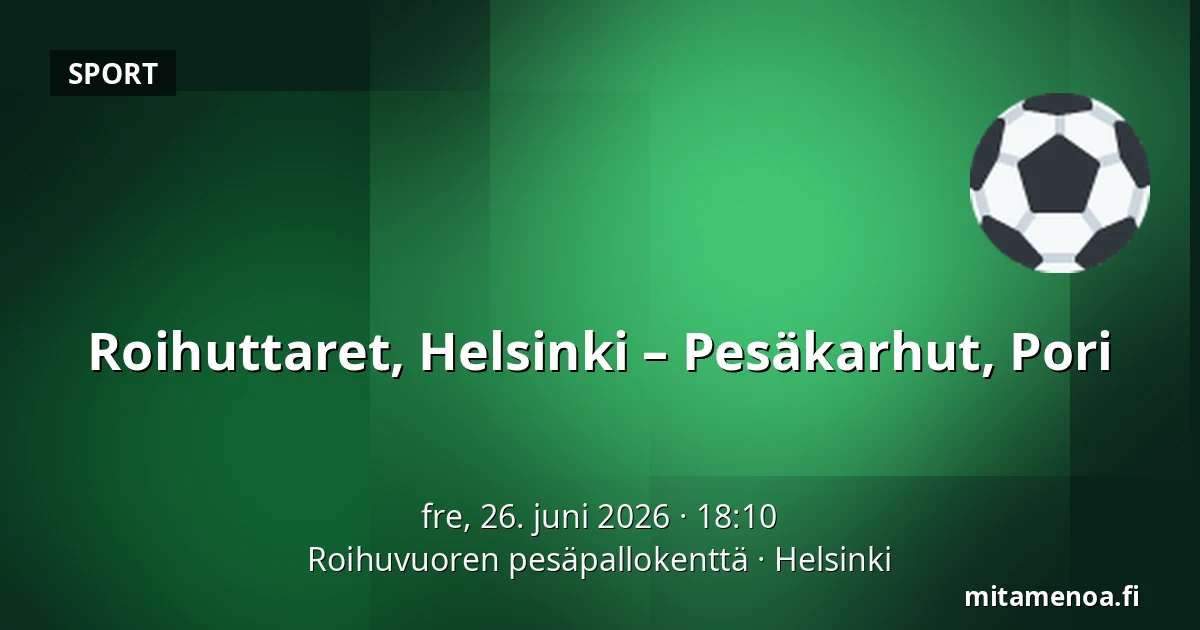 SPORT

Roihuttaret, Helsinki – Pesäkarhut, Pori

fre, 26. juni 2026 · 18:10
Roihuvuoren pesäpallokenttä · Helsinki

mitamenoa.fi